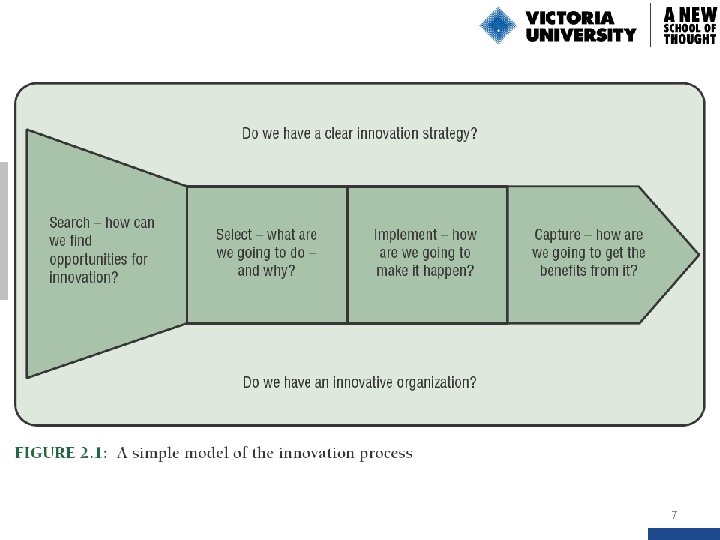 VICTORIA UNIVERSITY

A NEW SCHOOL OF THOUGHT

Do we have a clear innovation strategy?

Search – how can we find opportunities for innovation?

Select – what are we going to do – and why?

Implement – how are we going to make it happen?

Capture – how are we going to get the benefits from it?

Do we have an innovative organization?

FIGURE 2.1: A simple model of the innovation process

7